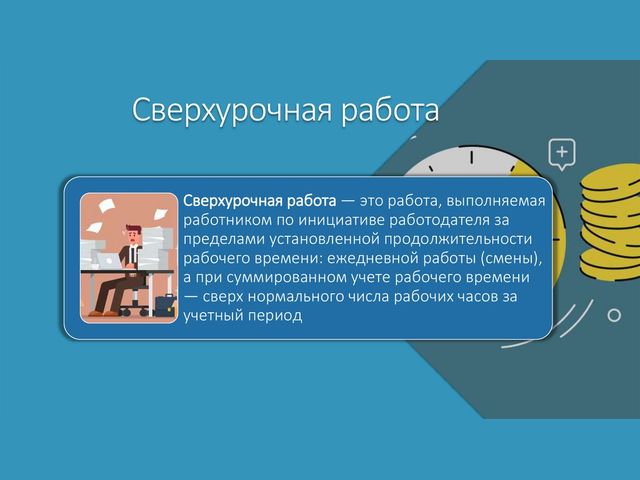 Сверхурочная работа

Сверхурочная работа — это работа, выполняемая работником по инициативе работодателя за пределами установленной продолжительности рабочего времени: ежедневной работы (смены), а при суммированном учете рабочего времени — сверх нормального числа рабочих часов за учетный период